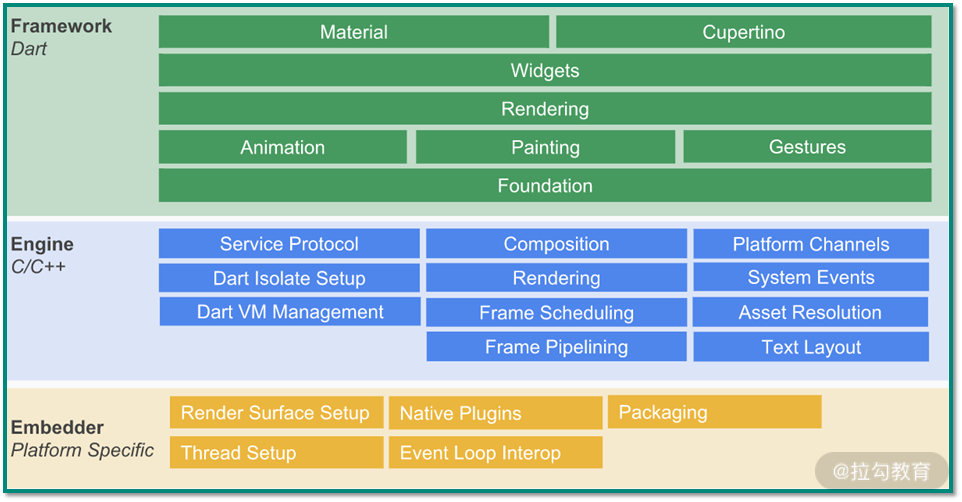 Framework
Dart

Material
Cupertino
Widgets
Rendering
Animation
Painting
Gestures
Foundation

Engine
C/C++

Service Protocol
Composition
Platform Channels
Dart Isolate Setup
Rendering
System Events
Dart VM Management
Frame Scheduling
Asset Resolution
Frame Pipelining
Text Layout

Embedder
Platform Specific

Render Surface Setup
Native Plugins
Packaging
Thread Setup
Event Loop Interop

@拉勾教育